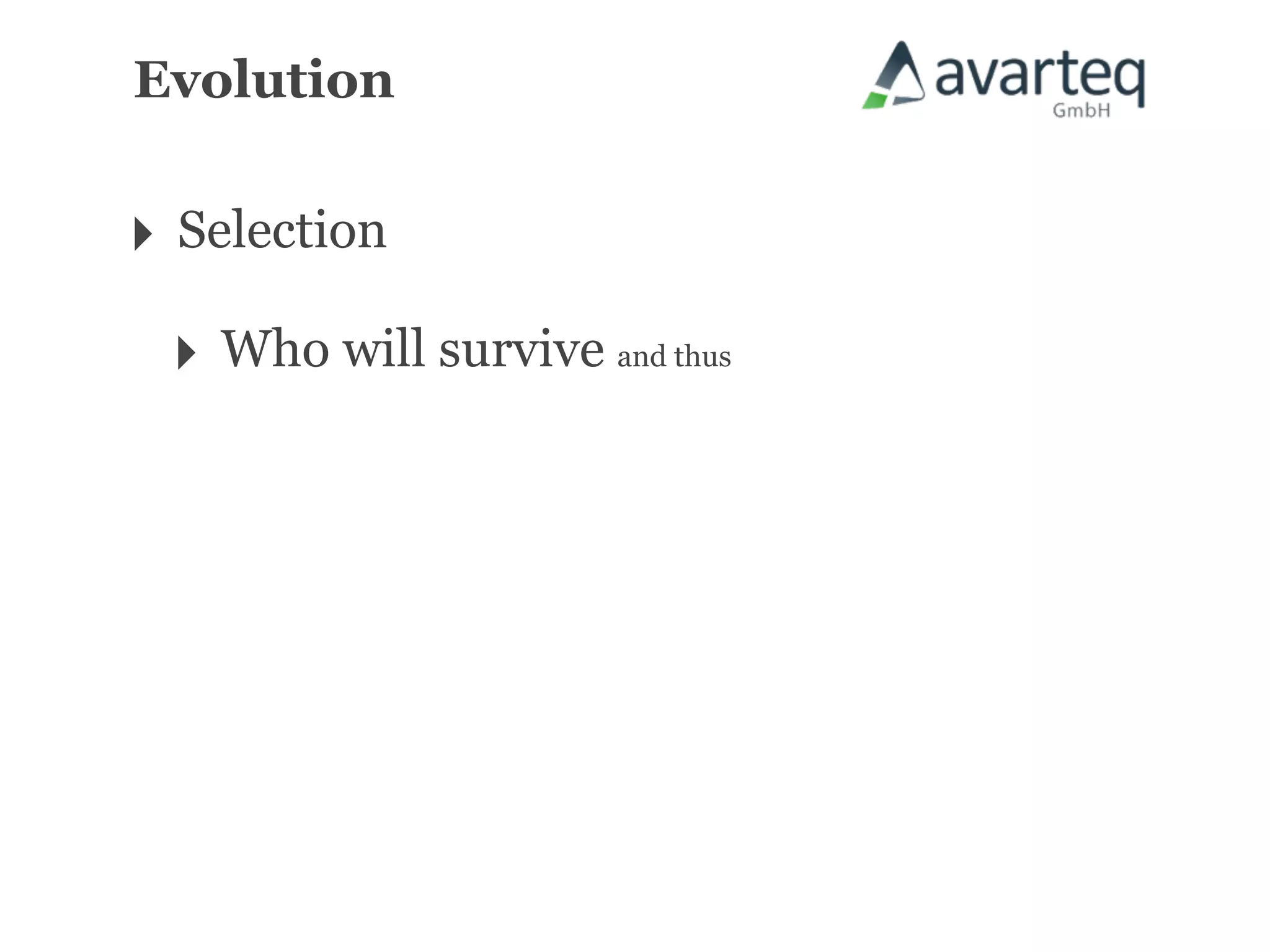 Evolution

avarteq GmbH

Selection

Who will survive and thus